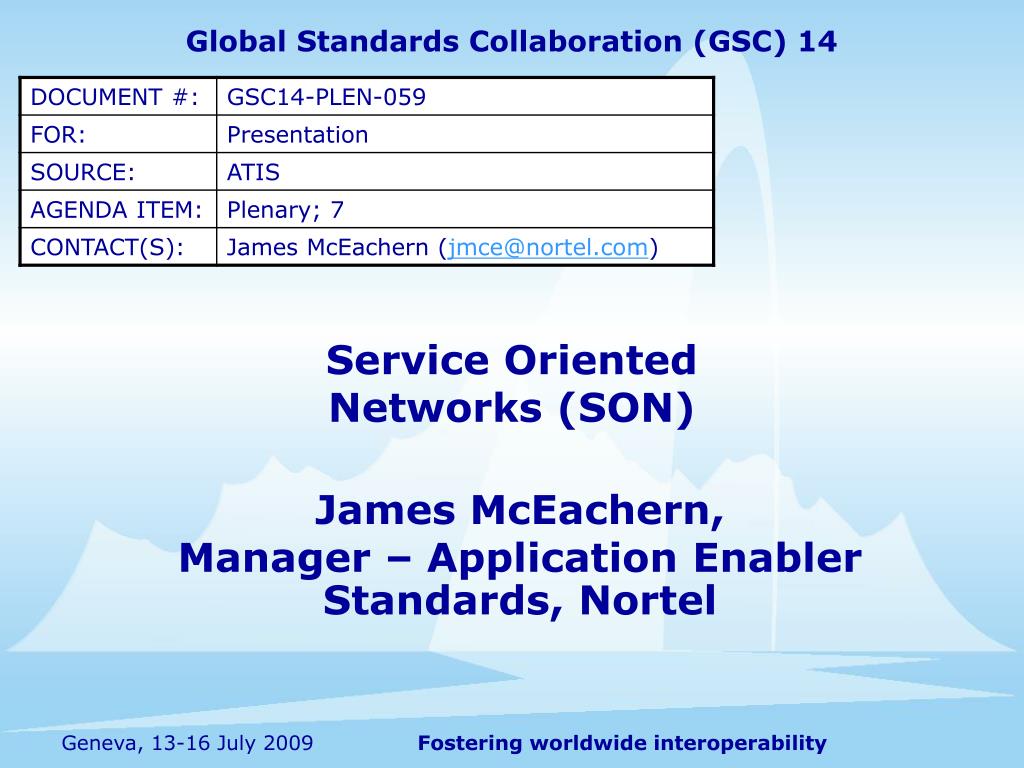 Global Standards Collaboration (GSC) 14

| DOCUMENT #: | GSC14-PLEN-059 |
|---|---|
| FOR: | Presentation |
| SOURCE: | ATIS |
| AGENDA ITEM: | Plenary; 7 |
| CONTACT(S): | James McEachern (jmce@nortel.com) |

Service Oriented Networks (SON)

James McEachern,
Manager – Application Enabler Standards, Nortel

Geneva, 13-16 July 2009

Fostering worldwide interoperability